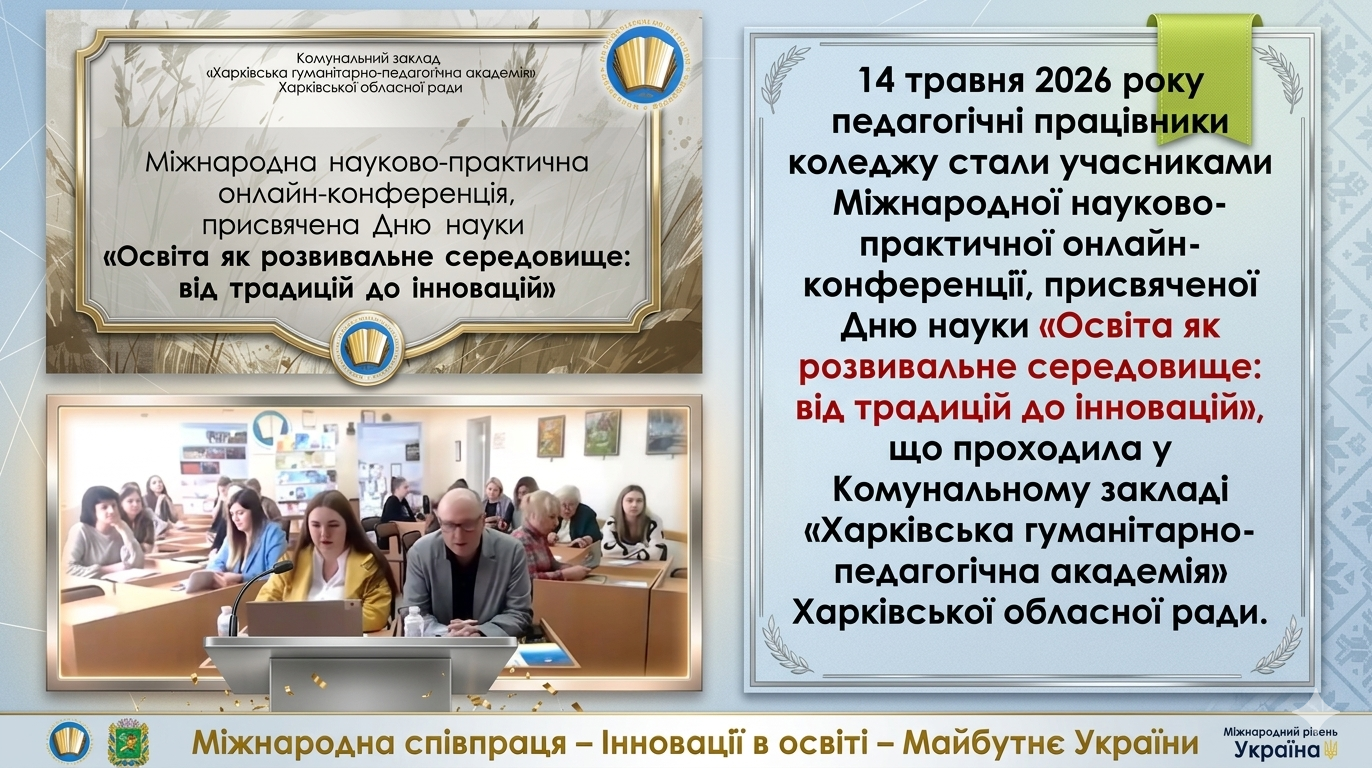 Комунальний заклад
«Харківська гуманітарно-педагогічна академія»
Харківської обласної ради

Міжнародна науково-практична онлайн-конференція, присвячена Дню науки
«Освіта як розвивальне середовище: від традицій до інновацій»

14 травня 2026 року педагогічні працівники коледжу стали учасниками Міжнародної науково-практичної онлайн-конференції, присвяченої Дню науки «Освіта як розвивальне середовище: від традицій до інновацій», що проходила у Комунальному закладі «Харківська гуманітарно-педагогічна академія» Харківської обласної ради.

Міжнародна співпраця – Інновації в освіті – Майбутнє України

Міжнародний рівень
Україна